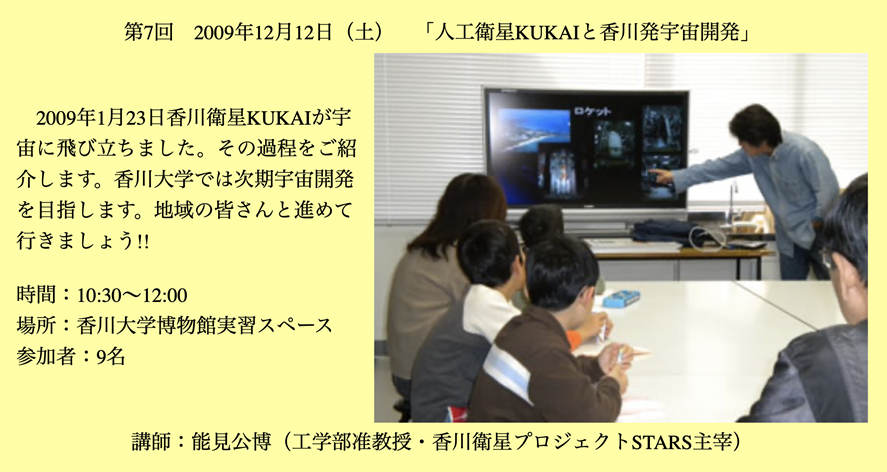 第7回　2009年12月12日（土）　「人工衛星KUKAIと香川発宇宙開発」

2009年1月23日香川衛星KUKAIが宇宙に飛び立ちました。その過程をご紹介します。香川大学では次期宇宙開発を目指します。地域の皆さんと進めて行きましょう!!

時間：10:30〜12:00
場所：香川大学博物館実習スペース
参加者：9名

ロケット

講師：能見公博（工学部准教授・香川衛星プロジェクトSTARS主宰）